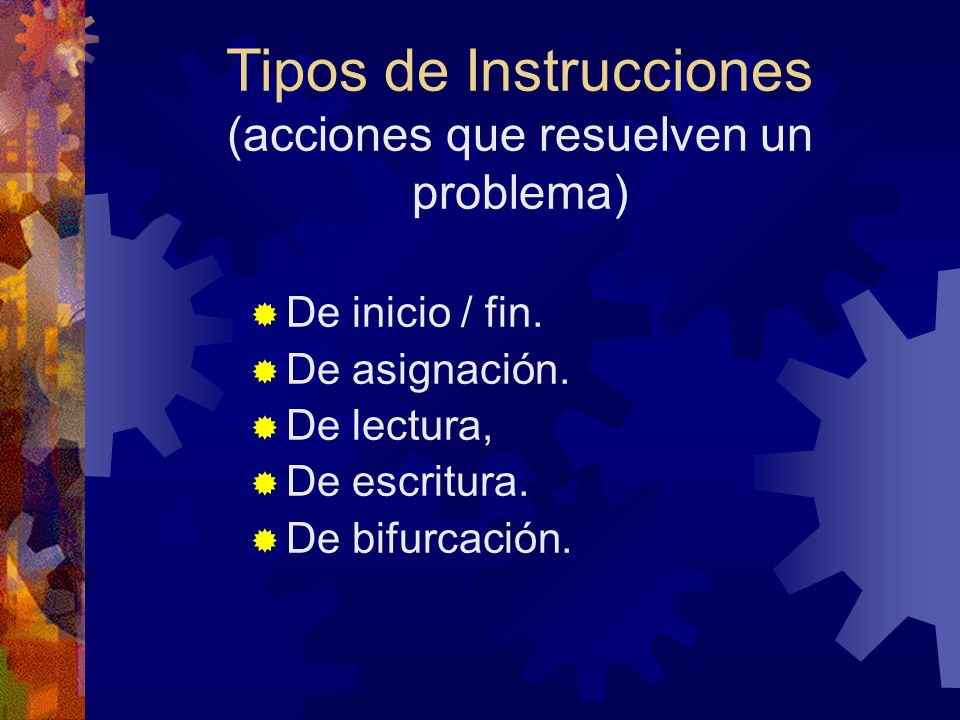 Tipos de Instrucciones
(acciones que resuelven un problema)

De inicio / fin.
De asignación.
De lectura,
De escritura.
De bifurcación.